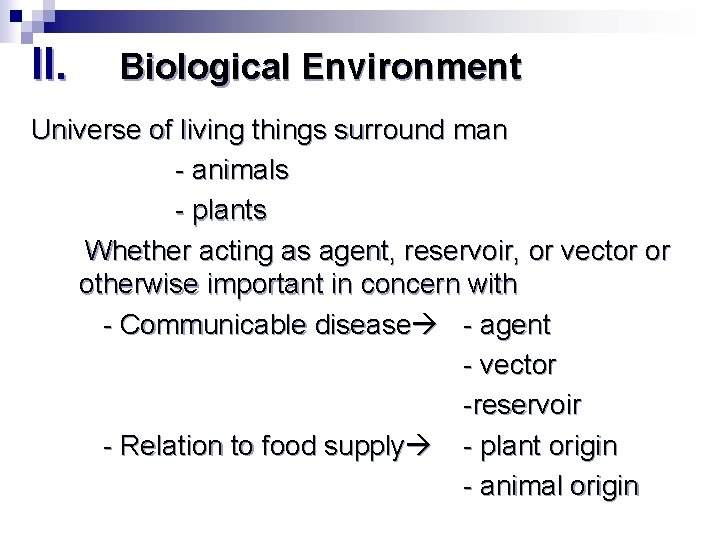 II. Biological Environment

Universe of living things surround man

- animals

- plants

Whether acting as agent, reservoir, or vector or otherwise important in concern with

- Communicable disease→ - agent

- vector

-reservoir

- Relation to food supply→ - plant origin

- animal origin